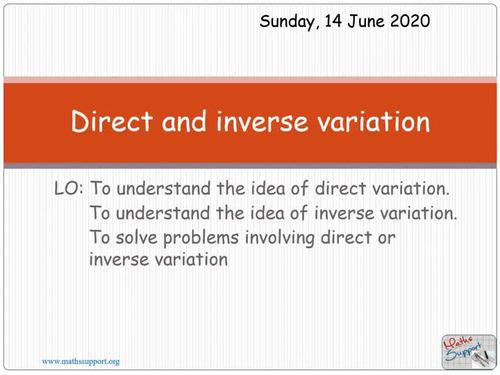 Sunday, 14 June 2020

Direct and inverse variation

LO: To understand the idea of direct variation.
To understand the idea of inverse variation.
To solve problems involving direct or inverse variation

www.mathssupport.org

Maths Support